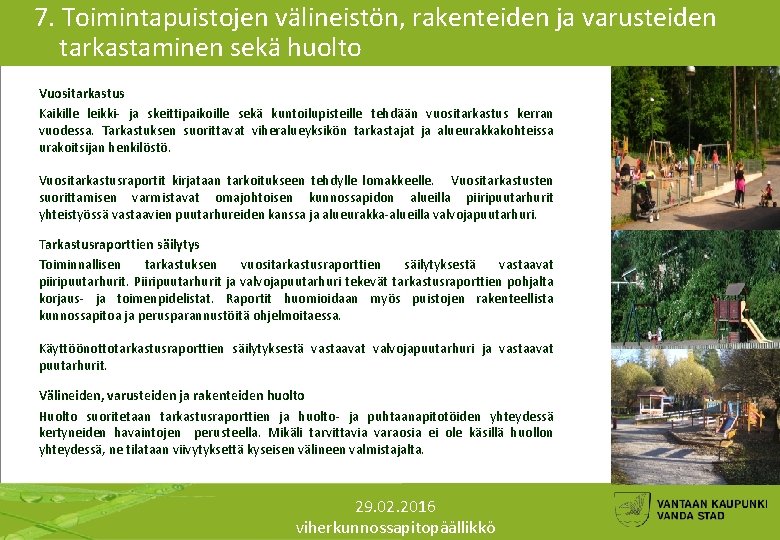 7. Toimintapuistojen välineistön, rakenteiden ja varusteiden tarkastaminen sekä huolto

Vuositarkastus
Kaikille leikki- ja skeittipaikoille sekä kuntoilupisteille tehdään vuositarkastus kerran vuodessa. Tarkastuksen suorittavat viheralueyksikön tarkastajat ja alueurakkakohteissa urakoitsijan henkilöstö.

Vuositarkastusraportit kirjataan tarkoitukseen tehdylle lomakkeelle. Vuositarkastusten suorittamisen varmistavat omajohtoisen kunnossapidon alueilla piiripuutarhurit yhteistyössä vastaavien puutarhureiden kanssa ja alueurakka-alueilla valvojapuutarhuri.

Tarkastusraporttien säilytys
Toiminnallisen tarkastuksen vuositarkastusraporttien säilytyksestä vastaavat piiripuutarhurit. Piiripuutarhurit ja valvojapuutarhuri tekevät tarkastusraporttien pohjalta korjaus- ja toimenpidelistat. Raportit huomioidaan myös puistojen rakenteellista kunnossapitoa ja perusparannustöitä ohjelmoitaessa.

Käyttöönottotarkastusraporttien säilytyksestä vastaavat valvojapuutarhuri ja vastaavat puutarhurit.

Välineiden, varusteiden ja rakenteiden huolto
Huolto suoritetaan tarkastusraporttien ja huolto- ja puhtaanapitotöiden yhteydessä kertyneiden havaintojen perusteella. Mikäli tarvittavia varaosia ei ole käsillä huollon yhteydessä, ne tilataan viivytyksettä kyseisen välineen valmistajalta.

29.02.2016
viherkunnossapitopäällikkö

VANTAAN KAUPUNKI
VANDA STAD